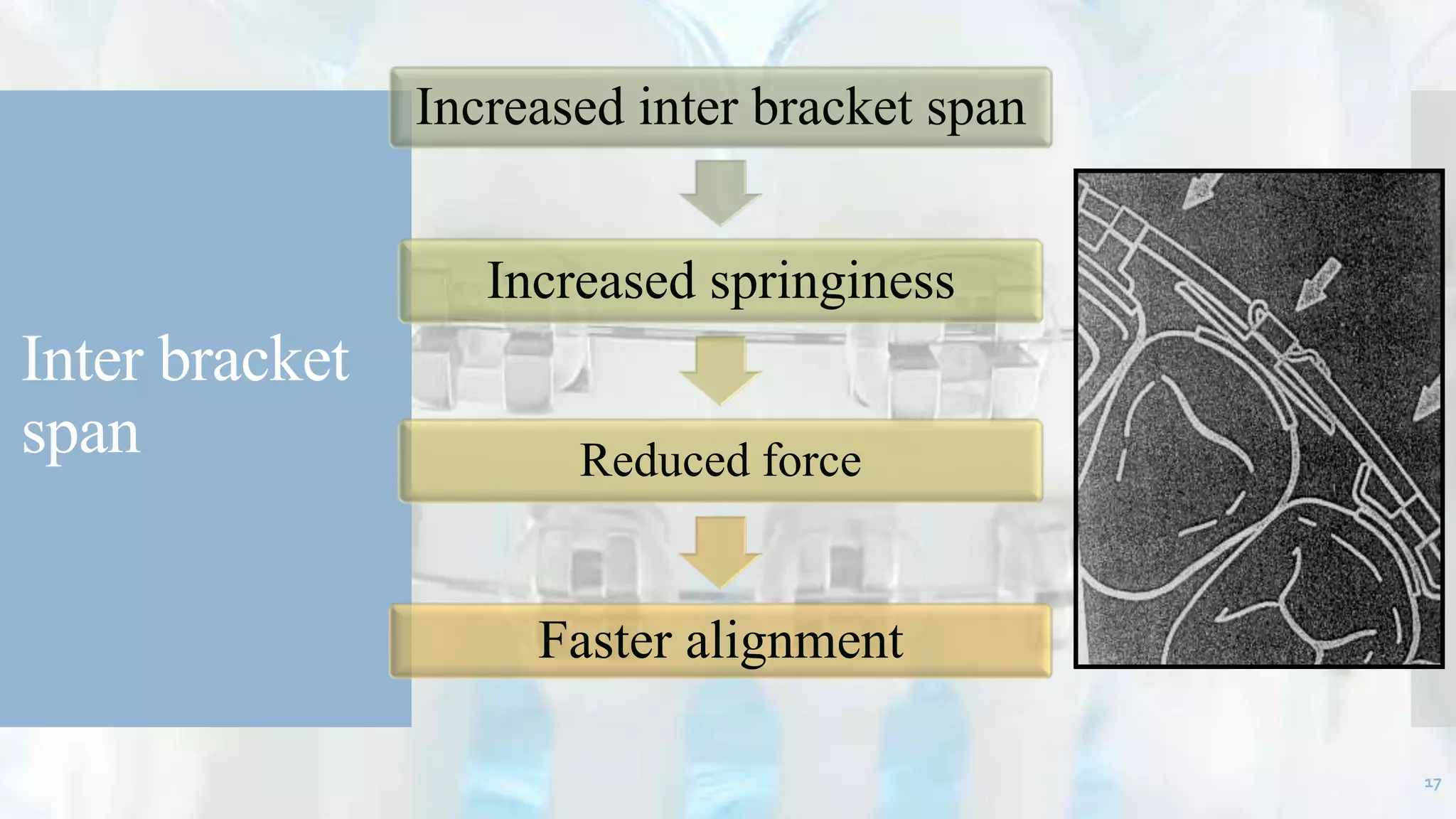 Inter bracket span

Increased inter bracket span

Increased springiness

Reduced force

Faster alignment

17